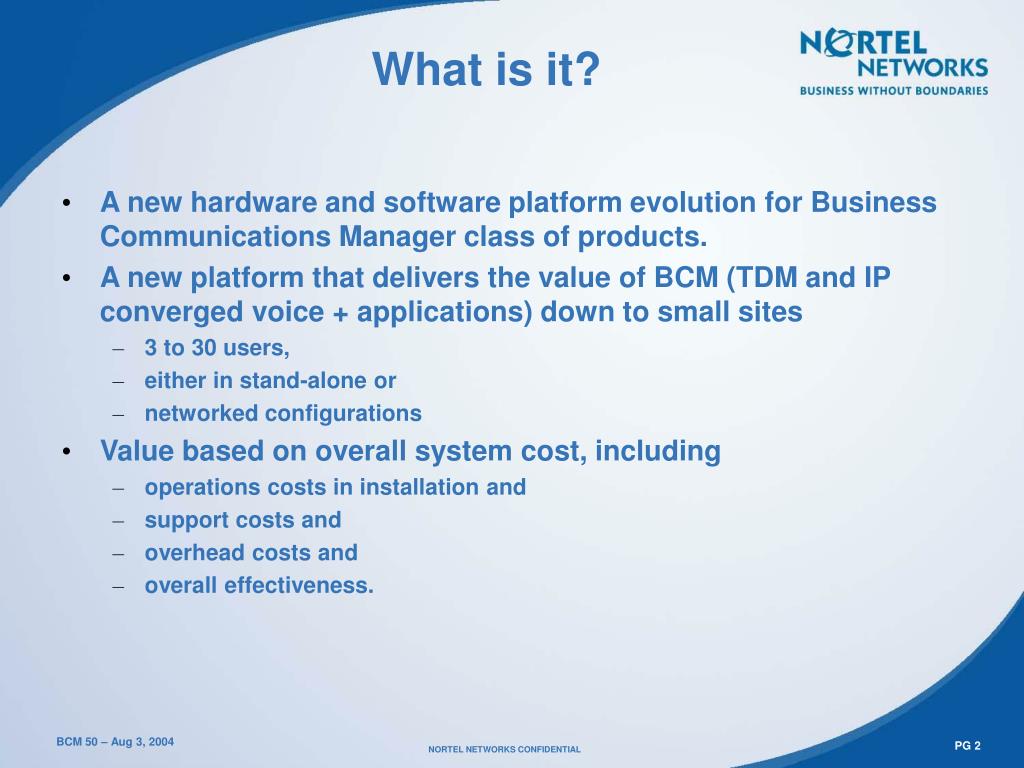 What is it?

NORTEL NETWORKS
BUSINESS WITHOUT BOUNDARIES

• A new hardware and software platform evolution for Business Communications Manager class of products.
• A new platform that delivers the value of BCM (TDM and IP converged voice + applications) down to small sites
– 3 to 30 users,
– either in stand-alone or
– networked configurations
• Value based on overall system cost, including
– operations costs in installation and
– support costs and
– overhead costs and
– overall effectiveness.

BCM 50 – Aug 3, 2004
NORTEL NETWORKS CONFIDENTIAL
PG 2